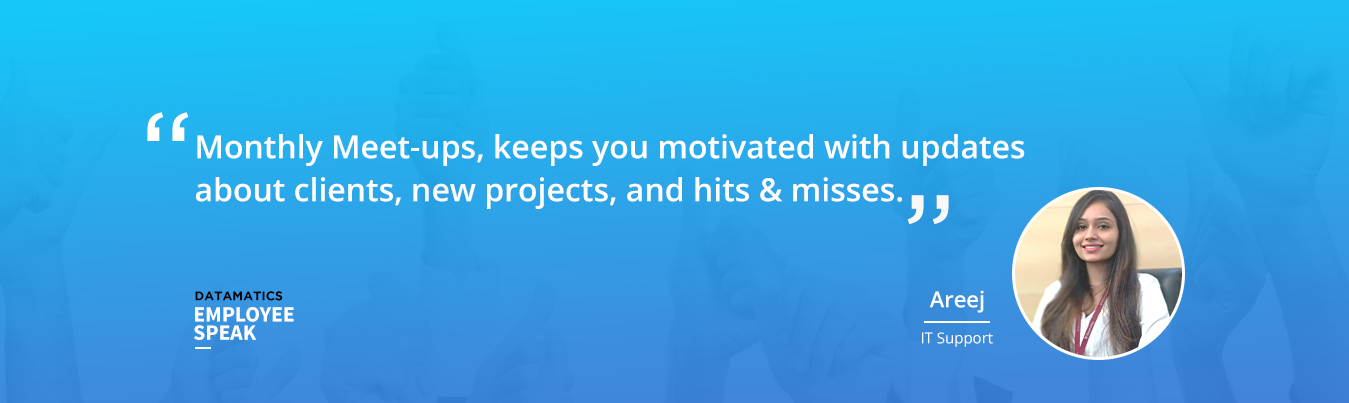 “Monthly Meet-ups, keeps you motivated with updates about clients, new projects, and hits & misses.”

DATAMATICS
EMPLOYEE SPEAK

Areej

IT Support